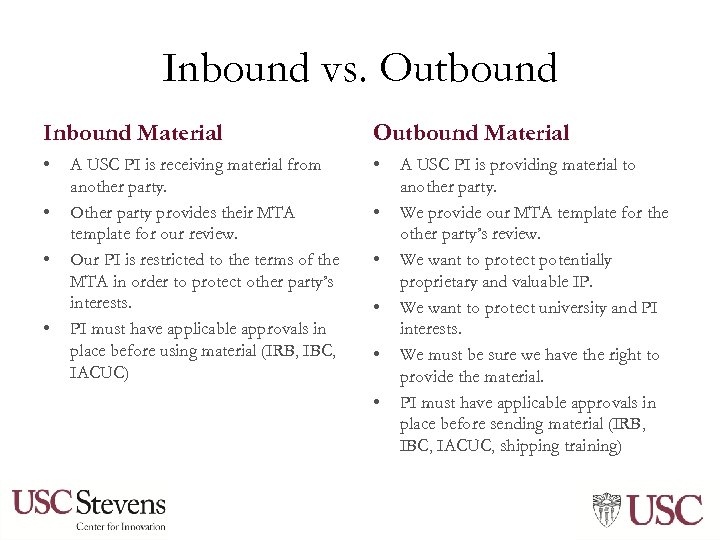 Inbound vs. Outbound

Inbound Material

• A USC PI is receiving material from another party.
• Other party provides their MTA template for our review.
• Our PI is restricted to the terms of the MTA in order to protect other party's interests.
• PI must have applicable approvals in place before using material (IRB, IBC, IACUC)

Outbound Material

• A USC PI is providing material to another party.
• We provide our MTA template for the other party's review.
• We want to protect potentially proprietary and valuable IP.
• We want to protect university and PI interests.
• We must be sure we have the right to provide the material.
• PI must have applicable approvals in place before sending material (IRB, IBC, IACUC, shipping training)

USC Stevens
Center for Innovation

USC